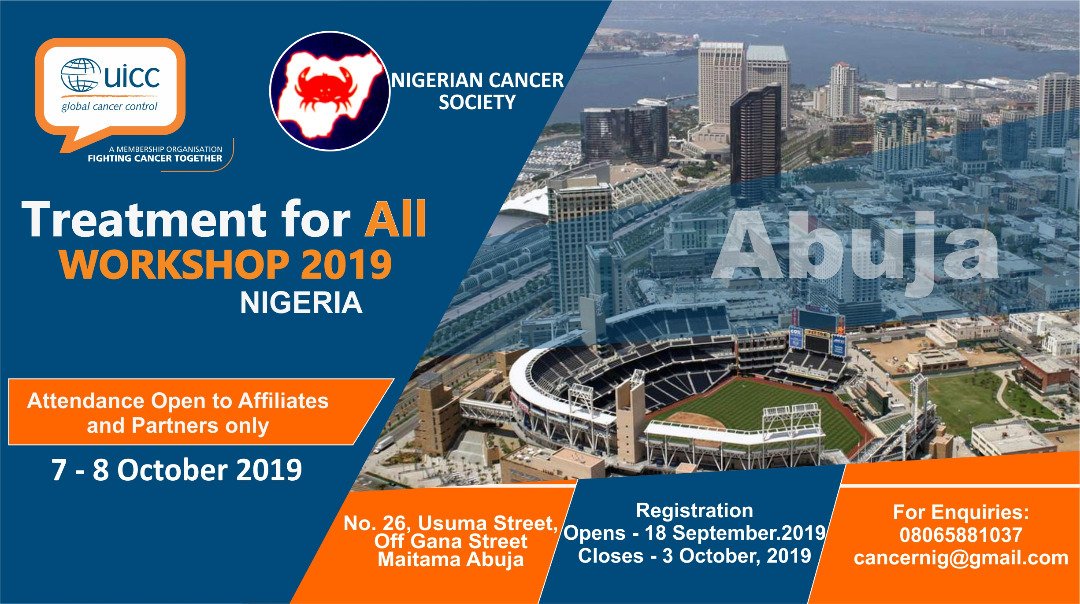 UICC
global cancer control
A MEMBERSHIP ORGANISATION
FIGHTING CANCER TOGETHER

NIGERIAN CANCER SOCIETY

Treatment for All
WORKSHOP 2019
NIGERIA

Abuja

Attendance Open to Affiliates and Partners only

7 - 8 October 2019

No. 26, Usuma Street, Off Gana Street Maitama Abuja

Registration
Opens - 18 September.2019
Closes - 3 October, 2019

For Enquiries:
08065881037
cancernig@gmail.com